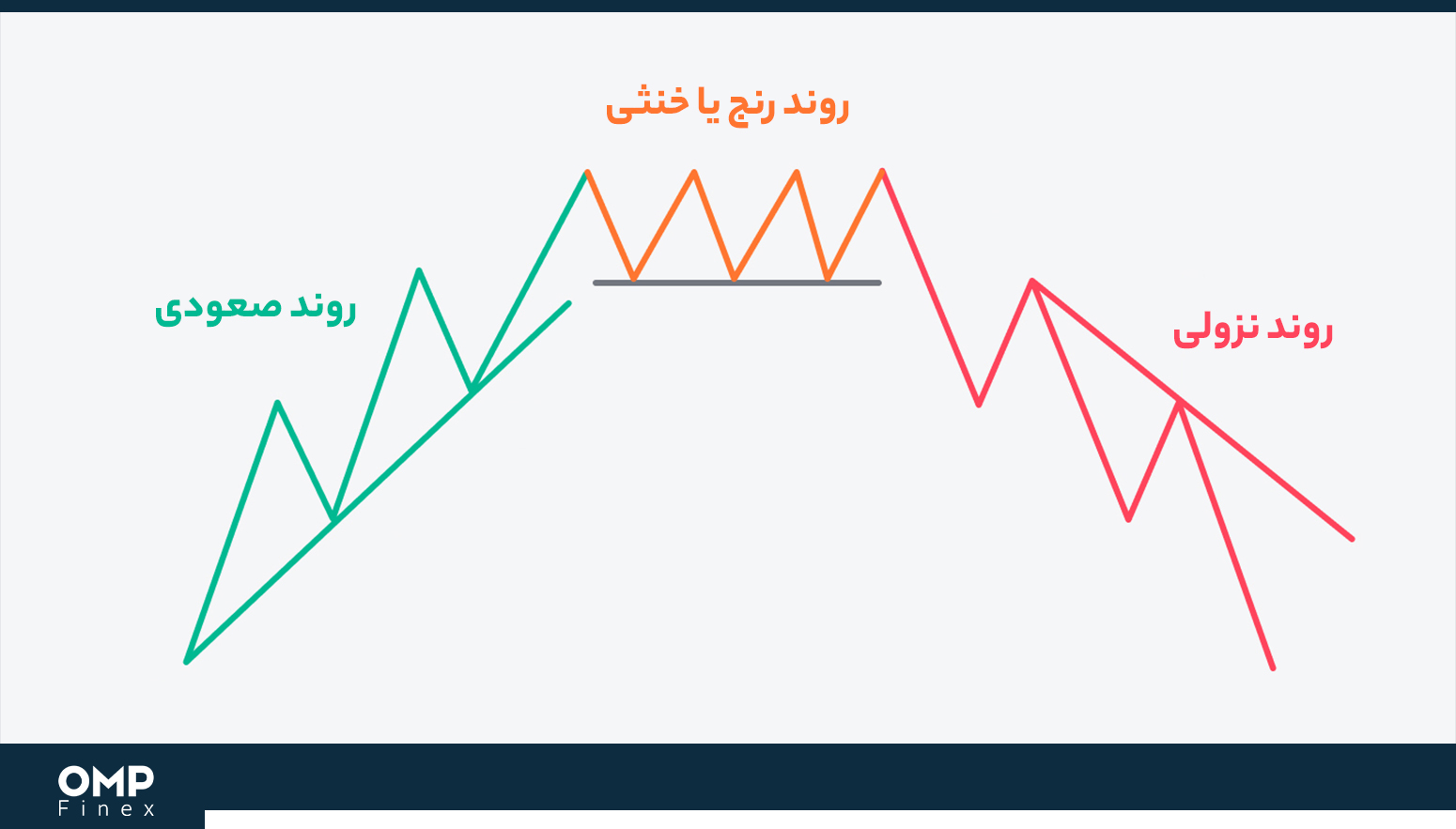 روند رنج یا خنثی

روند صعودی

روند نزولی

OMP
Finex